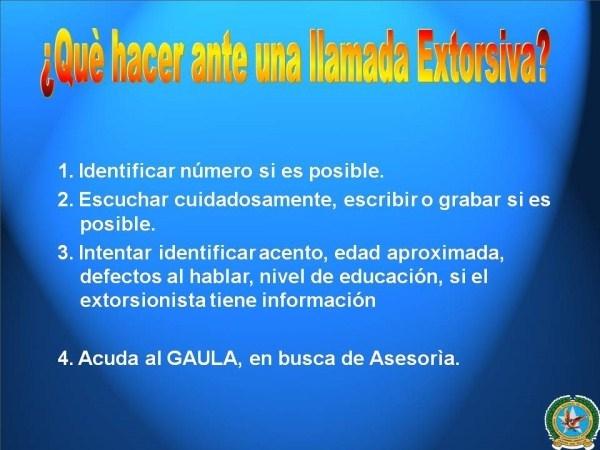 ¿Què hacer ante una llamada Extorsiva?

1. Identificar número si es posible.

2. Escuchar cuidadosamente, escribir o grabar si es posible.

3. Intentar identificar acento, edad aproximada, defectos al hablar, nivel de educación, si el extorsionista tiene información

4. Acuda al GAULA, en busca de Asesorìa.